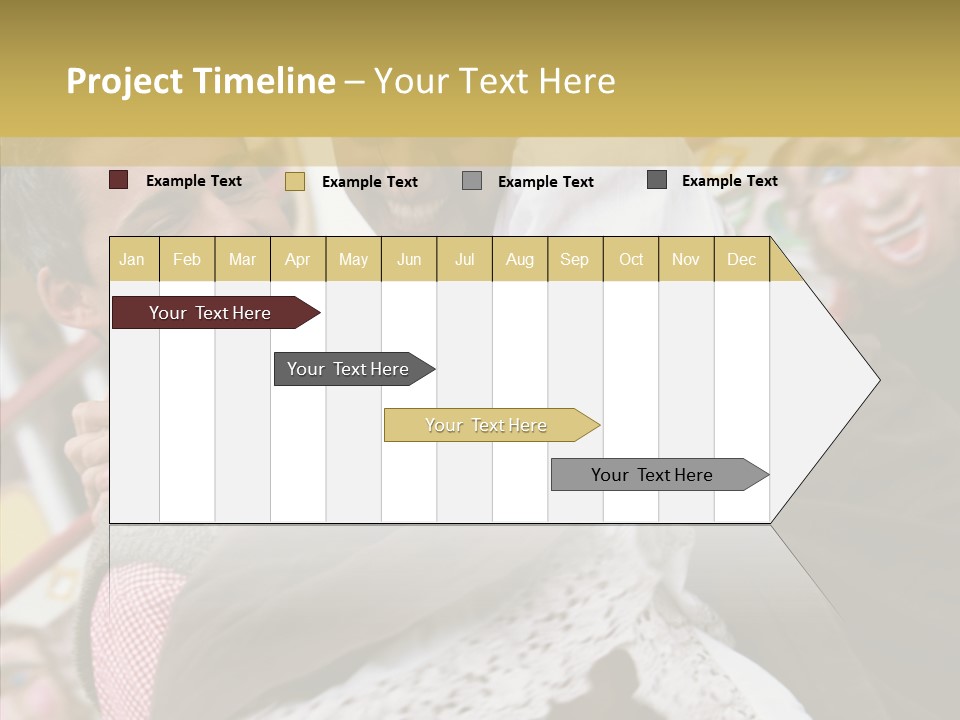 Project Timeline – Your Text Here

Example Text Example Text Example Text Example Text

| Jan | Feb | Mar | Apr | May | Jun | Jul | Aug | Sep | Oct | Nov | Dec |
|---|---|---|---|---|---|---|---|---|---|---|---|

Your Text Here

Your Text Here

Your Text Here

Your Text Here